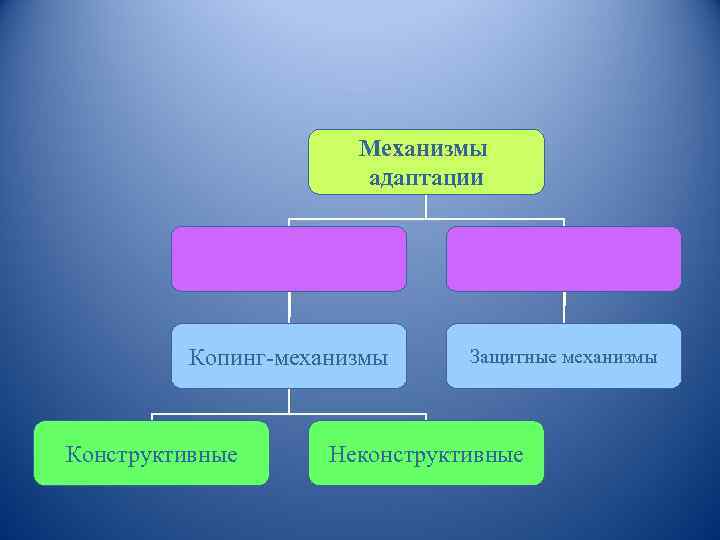 Механизмы адаптации

Копинг-механизмы

Защитные механизмы

Конструктивные

Неконструктивные